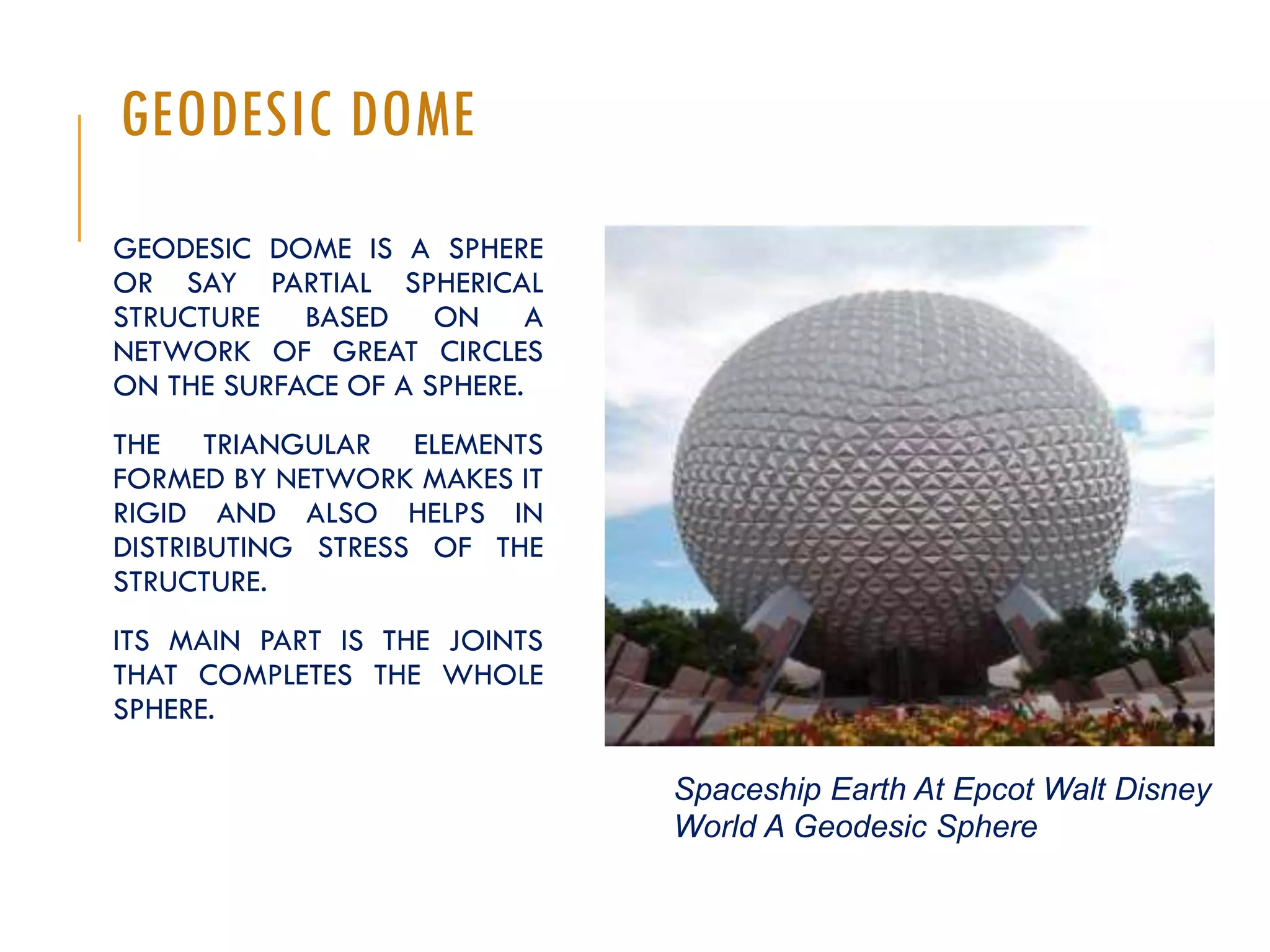 GEODESIC DOME

GEODESIC DOME IS A SPHERE OR SAY PARTIAL SPHERICAL STRUCTURE BASED ON A NETWORK OF GREAT CIRCLES ON THE SURFACE OF A SPHERE.

THE TRIANGULAR ELEMENTS FORMED BY NETWORK MAKES IT RIGID AND ALSO HELPS IN DISTRIBUTING STRESS OF THE STRUCTURE.

ITS MAIN PART IS THE JOINTS THAT COMPLETES THE WHOLE SPHERE.

Spaceship Earth At Epcot Walt Disney World A Geodesic Sphere